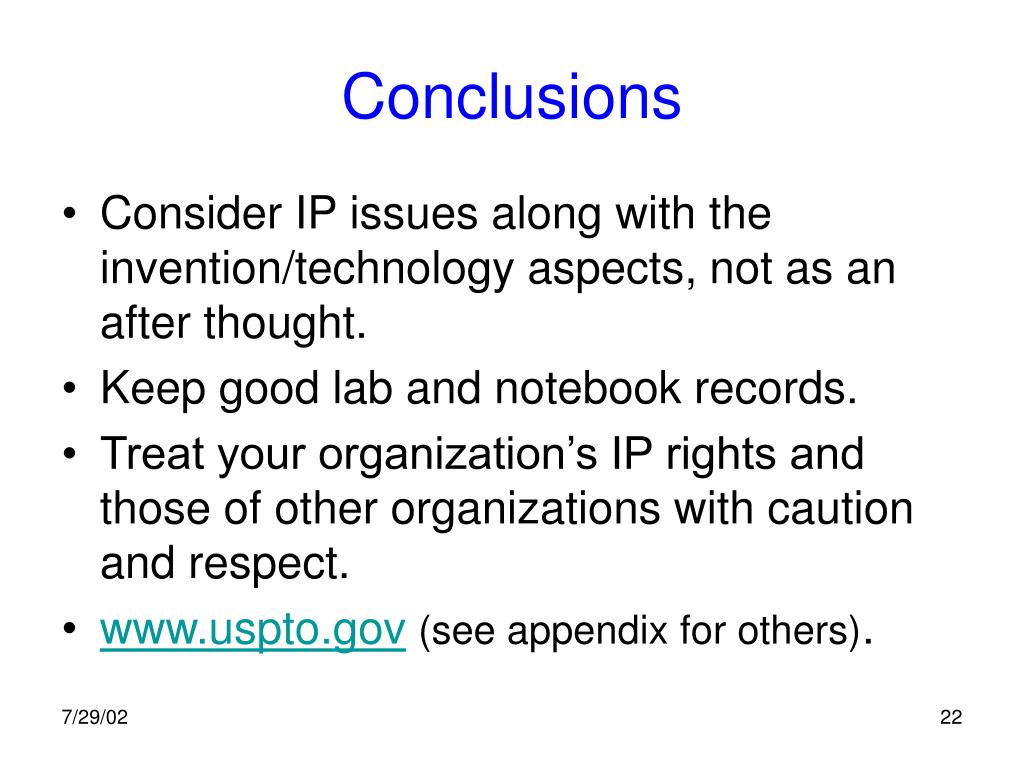 Conclusions

• Consider IP issues along with the invention/technology aspects, not as an after thought.
• Keep good lab and notebook records.
• Treat your organization's IP rights and those of other organizations with caution and respect.
• www.uspto.gov (see appendix for others).

7/29/02

22